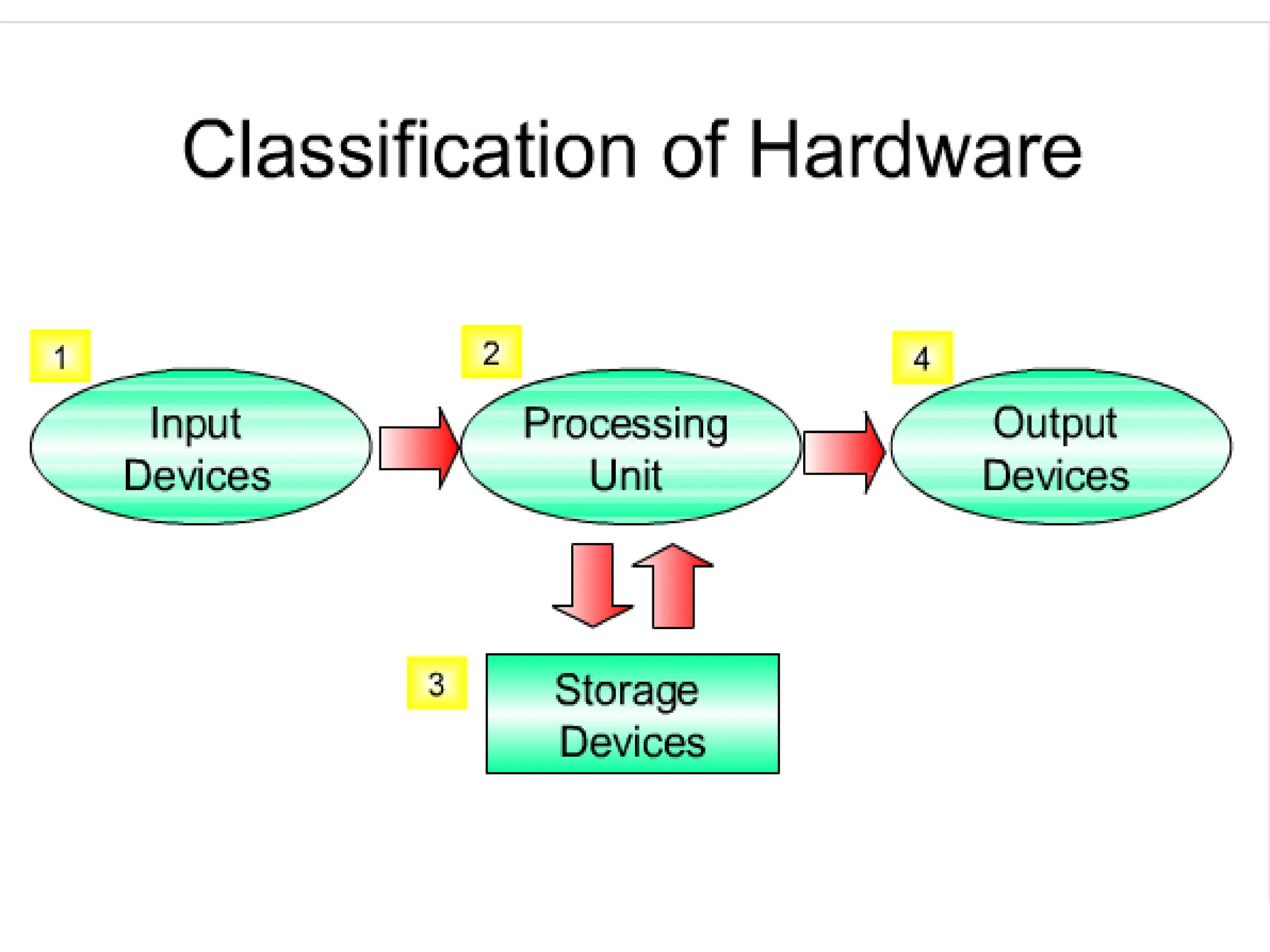 Classification of Hardware

1
Input Devices

2
Processing Unit

4
Output Devices

3
Storage Devices